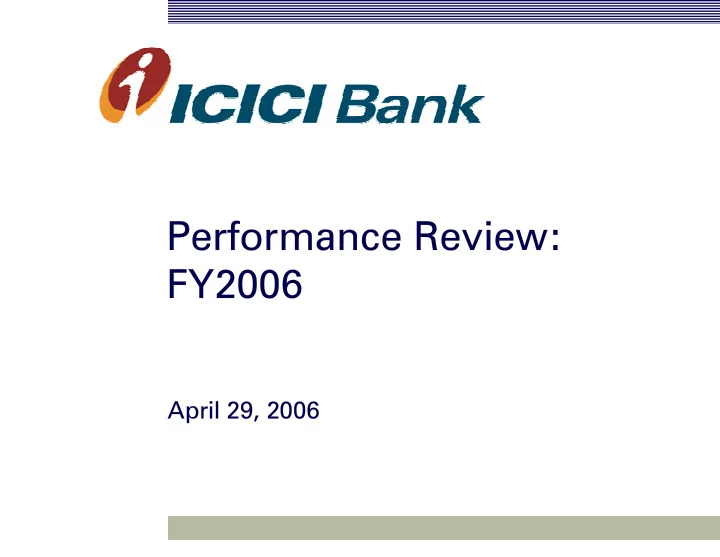 ICICI Bank

Performance Review: FY2006

April 29, 2006